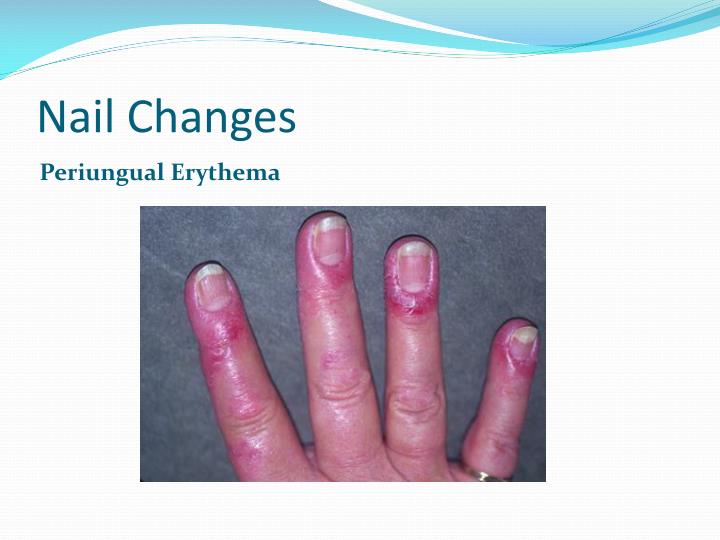 Nail Changes

Periungual Erythema